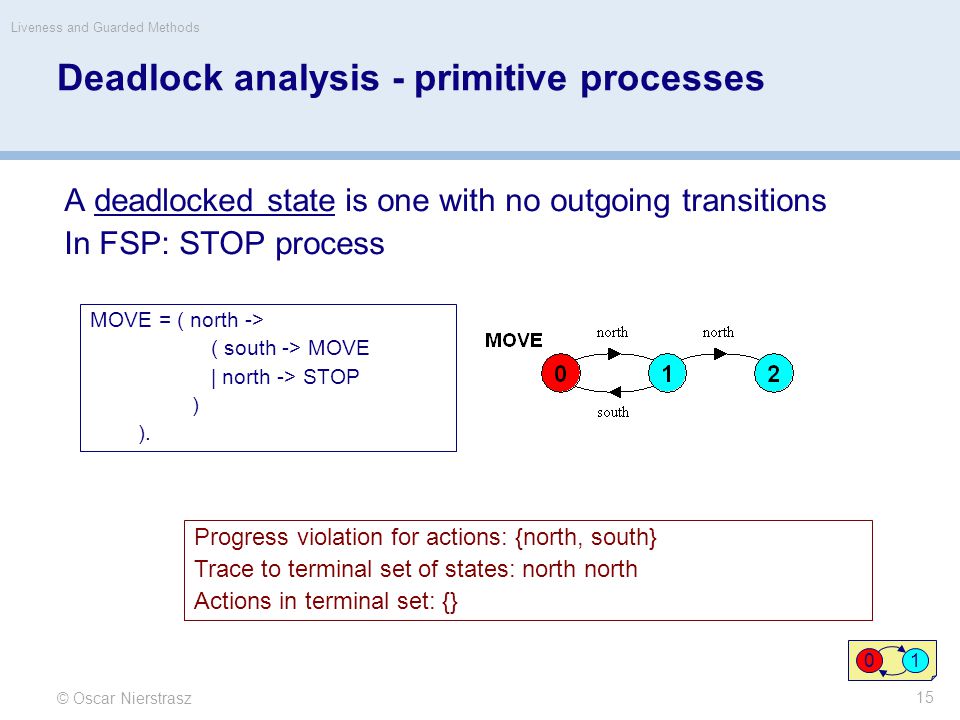 Liveness and Guarded Methods

Deadlock analysis - primitive processes

A deadlocked state is one with no outgoing transitions
In FSP: STOP process

MOVE = ( north ->
( south -> MOVE
| north -> STOP
)
).

MOVE
north
north
0
1
2
south

Progress violation for actions: {north, south}
Trace to terminal set of states: north north
Actions in terminal set: {}

0
1

© Oscar Nierstrasz
15